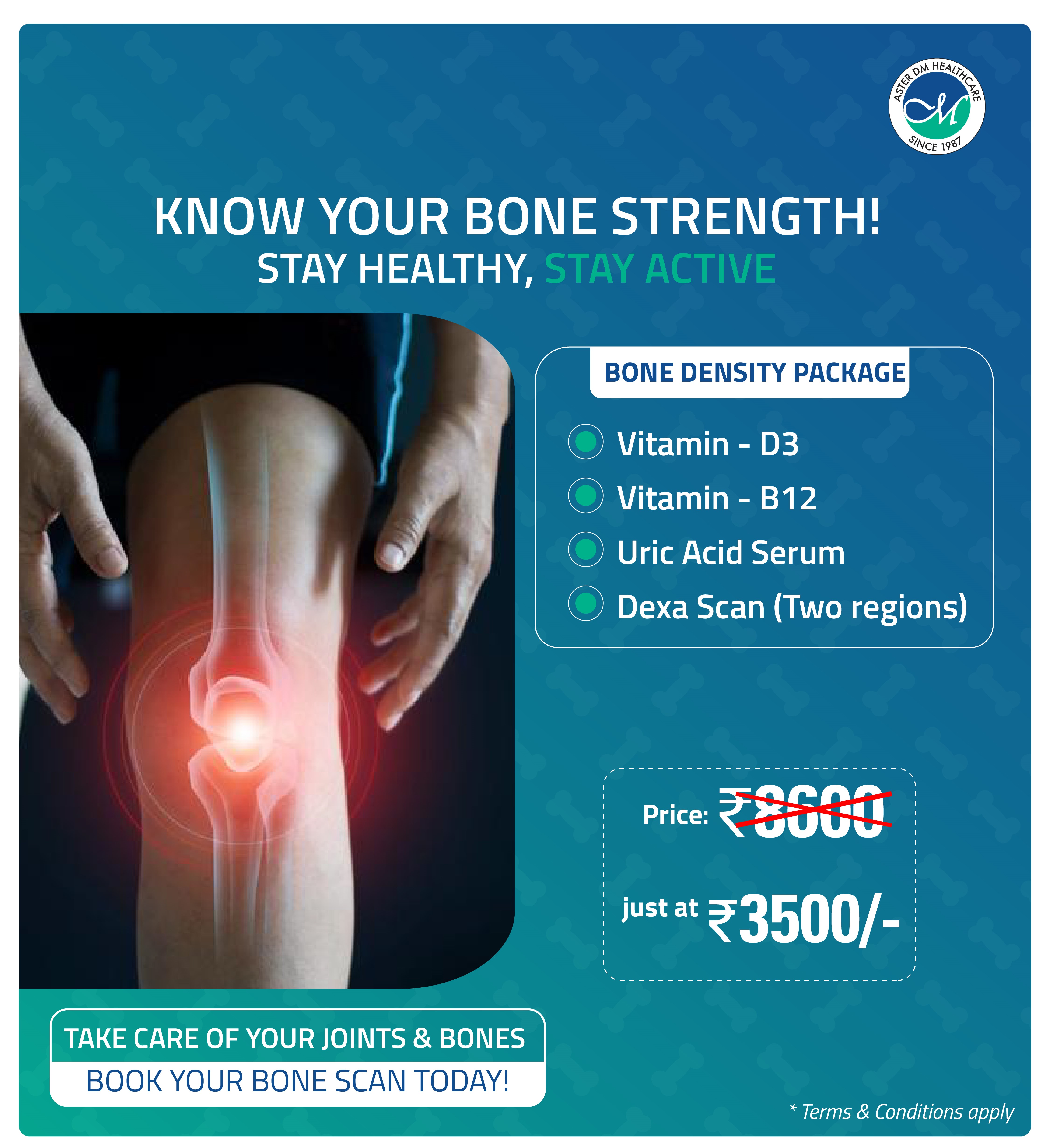 ASTER DM HEALTHCARE
SINCE 1987

KNOW YOUR BONE STRENGTH!
STAY HEALTHY, STAY ACTIVE

BONE DENSITY PACKAGE

Vitamin - D3
Vitamin - B12
Uric Acid Serum
Dexa Scan (Two regions)

Price: ₹8600

just at ₹3500/-

TAKE CARE OF YOUR JOINTS & BONES
BOOK YOUR BONE SCAN TODAY!

* Terms & Conditions apply